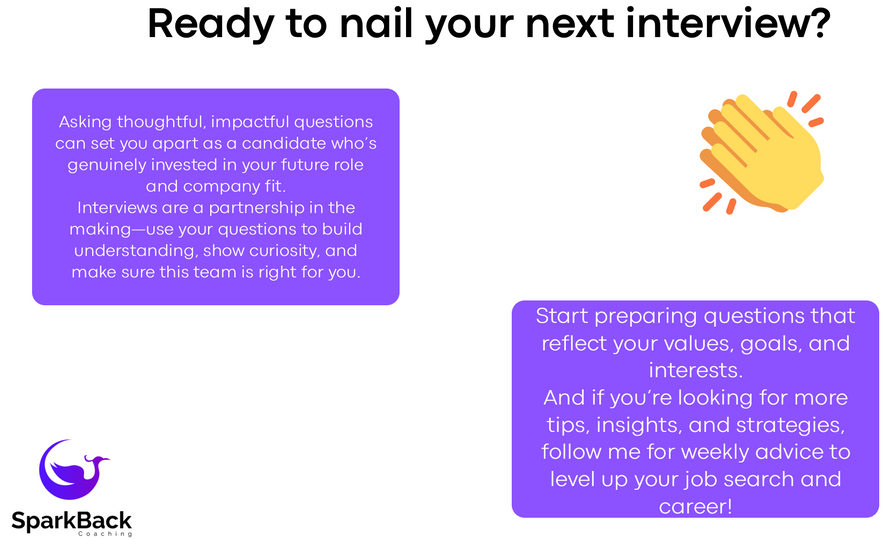 Ready to nail your next interview?

Asking thoughtful, impactful questions can set you apart as a candidate who's genuinely invested in your future role and company fit.
Interviews are a partnership in the making—use your questions to build understanding, show curiosity, and make sure this team is right for you.

Start preparing questions that reflect your values, goals, and interests.
And if you're looking for more tips, insights, and strategies, follow me for weekly advice to level up your job search and career!

SparkBack
Coaching